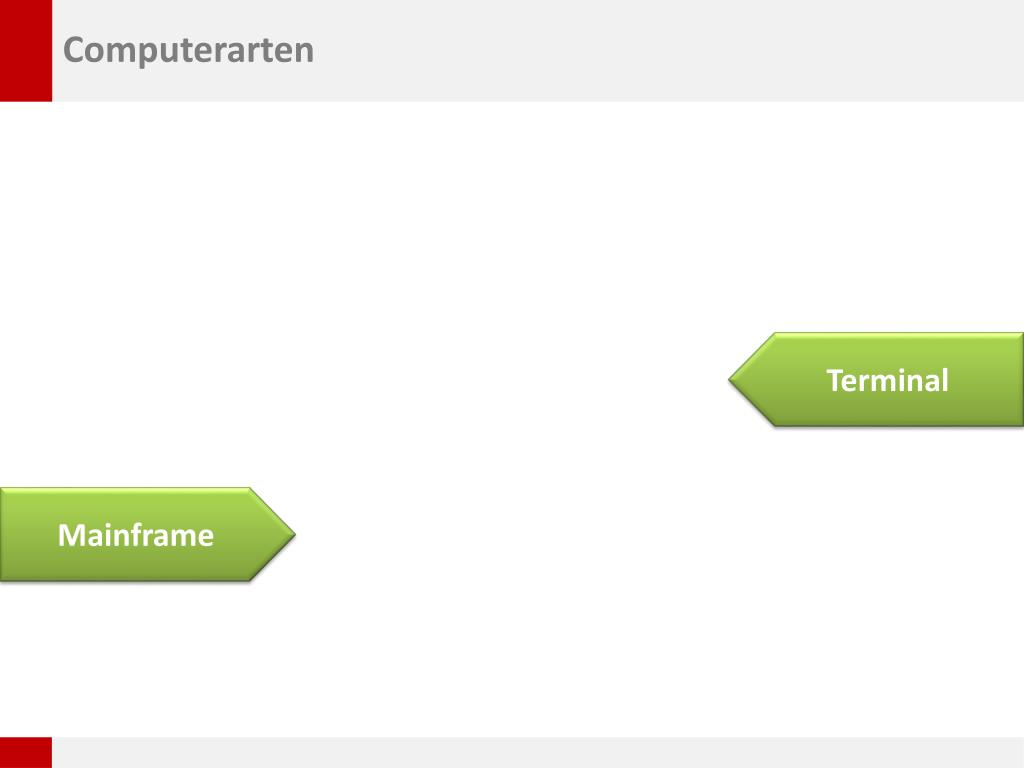 Computerarten

Terminal

Mainframe